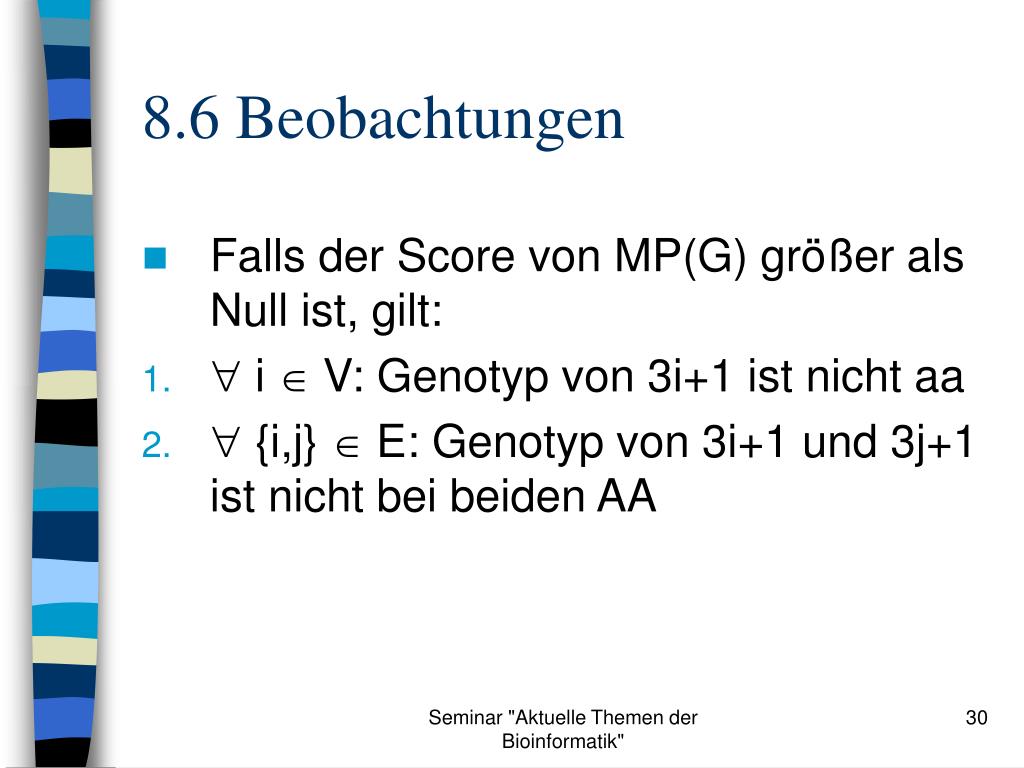 8.6 Beobachtungen

Falls der Score von MP(G) größer als Null ist, gilt:

1. $\forall$ i $\in$ V: Genotyp von 3i+1 ist nicht aa
2. $\forall$ {i,j} $\in$ E: Genotyp von 3i+1 und 3j+1 ist nicht bei beiden AA

Seminar "Aktuelle Themen der Bioinformatik"

30